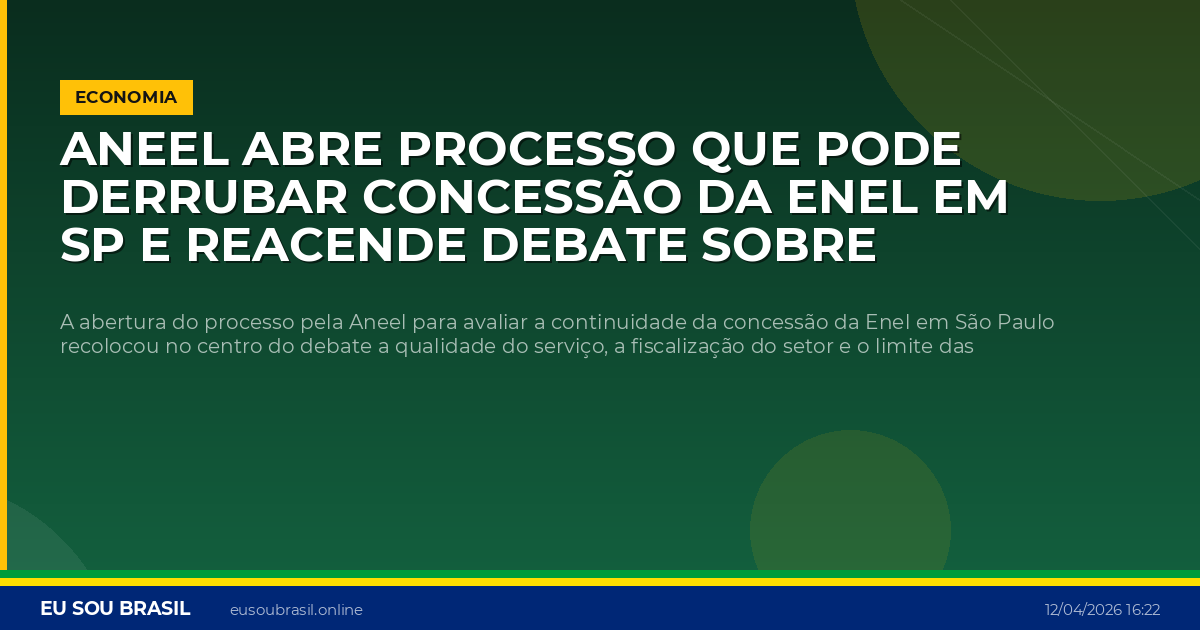 ECONOMIA

ANEEL ABRE PROCESSO QUE PODE DERRUBAR CONCESSÃO DA ENEL EM SP E REACENDE DEBATE SOBRE

A abertura do processo pela Aneel para avaliar a continuidade da concessão da Enel em São Paulo recolocou no centro do debate a qualidade do serviço, a fiscalização do setor e o limite das

EU SOU BRASIL eusoubrasil.online 12/04/2026 16:22